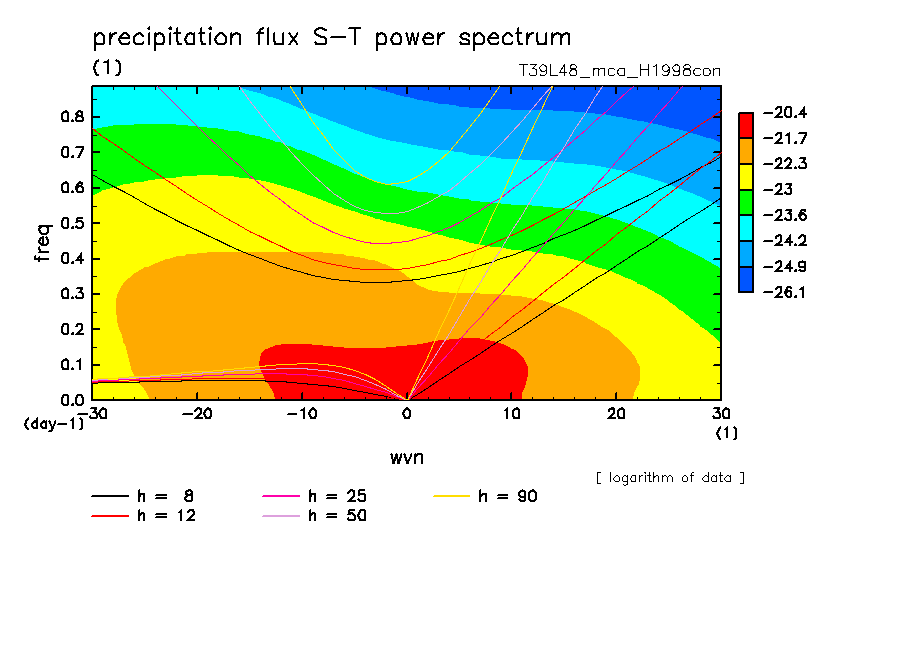 precipitation flux S−T power spectrum

(1)

T39L48_mca_H1998con

freq

0.8
0.7
0.6
0.5
0.4
0.3
0.2
0.1
0.0

(day−1)

−30 −20 −10 0 10 20 30

(1)

wvn

−20.4
−21.7
−22.3
−23
−23.6
−24.2
−24.9
−26.1

[ logarithm of data ]

h = 8
h = 12
h = 25
h = 50
h = 90